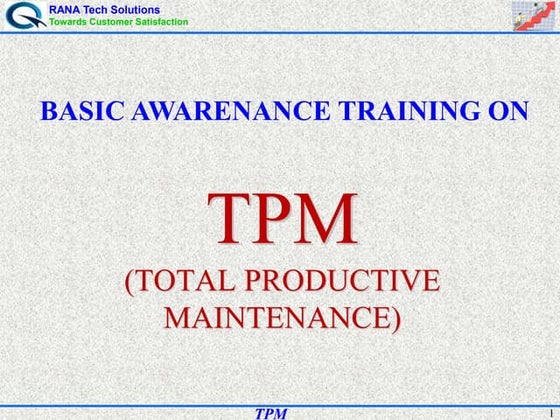 RANA Tech Solutions
Towards Customer Satisfaction

BASIC AWARENANCE TRAINING ON

TPM
(TOTAL PRODUCTIVE MAINTENANCE)

TPM

1